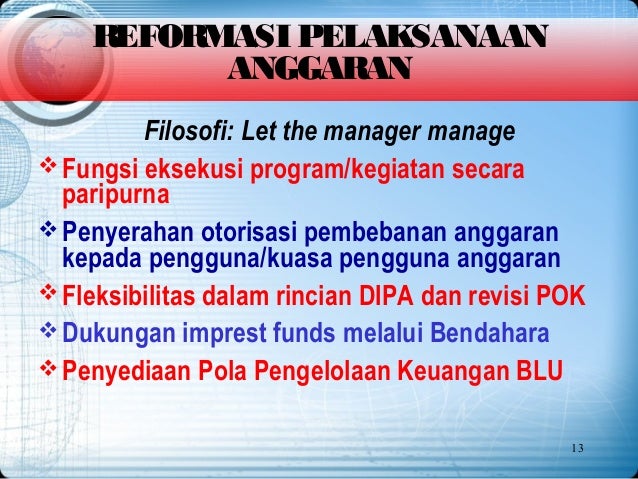 REFORMASI PELAKSANAAN ANGGARAN

Filosofi: Let the manager manage

❖ Fungsi eksekusi program/kegiatan secara paripurna

❖ Penyerahan otorisasi pembebanan anggaran kepada pengguna/kuasa pengguna anggaran

❖ Fleksibilitas dalam rincian DIPA dan revisi POK

❖ Dukungan imprest funds melalui Bendahara

❖ Penyediaan Pola Pengelolaan Keuangan BLU

13